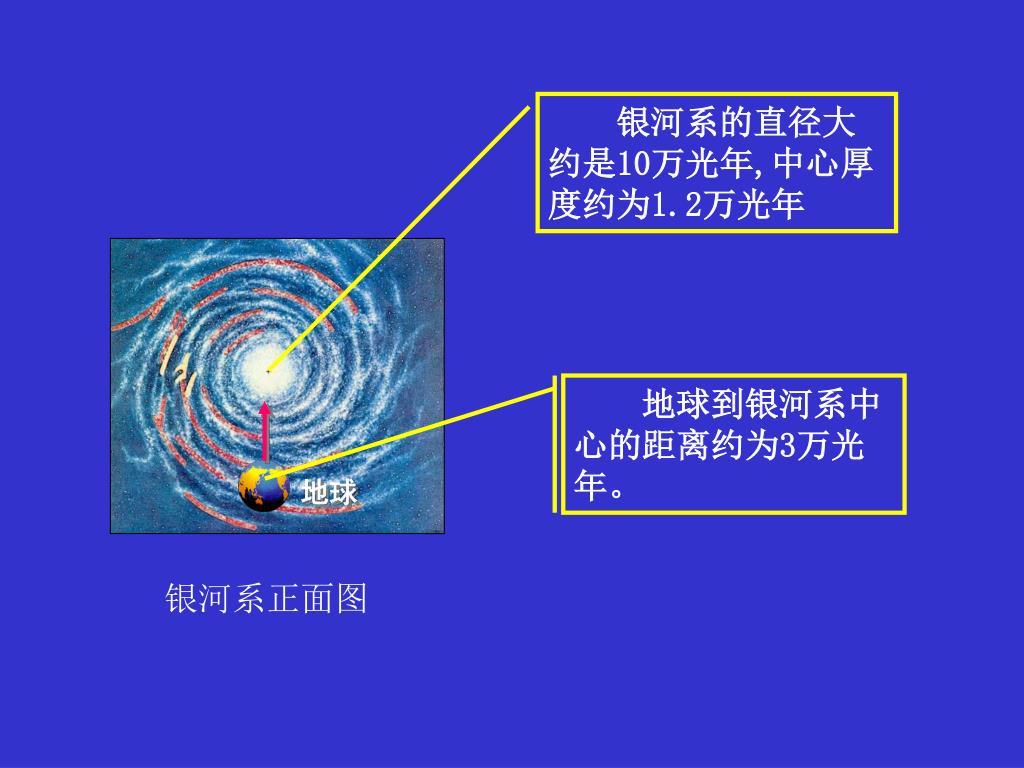 银河系的直径大约是10万光年,中心厚度约为1.2万光年

地球到银河系中心的距离约为3万光年。

地球

银河系正面图